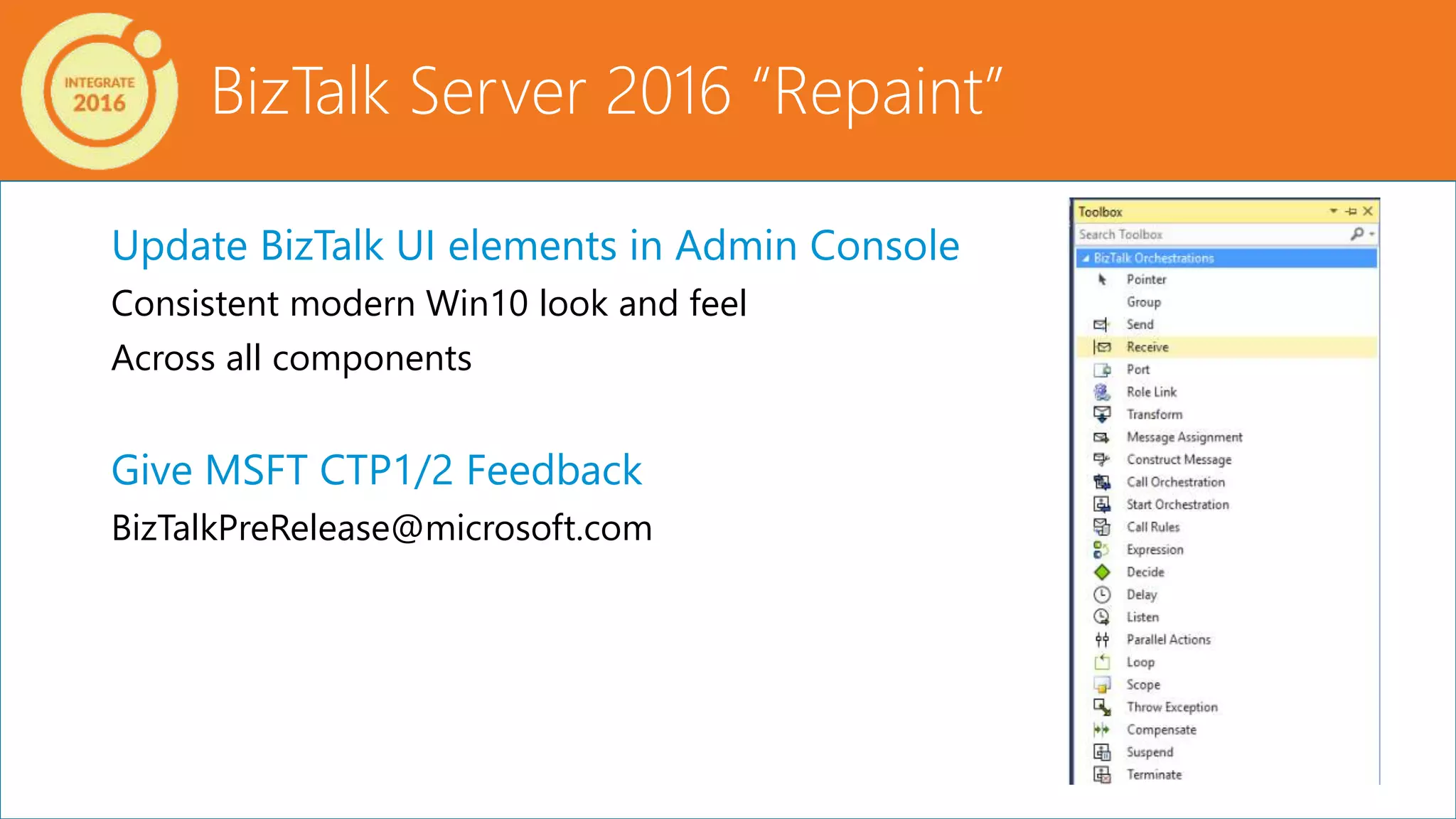 INTEGRATE 2016

BizTalk Server 2016 “Repaint”

Update BizTalk UI elements in Admin Console

Consistent modern Win10 look and feel

Across all components

Give MSFT CTP1/2 Feedback

BizTalkPreRelease@microsoft.com

Toolbox

Search Toolbox

BizTalk Orchestrations

Pointer

Group

Send

Receive

Port

Role Link

Transform

Message Assignment

Construct Message

Call Orchestration

Start Orchestration

Call Rules

Expression

Decide

Delay

Listen

Parallel Actions

Loop

Scope

Throw Exception

Compensate

Suspend

Terminate